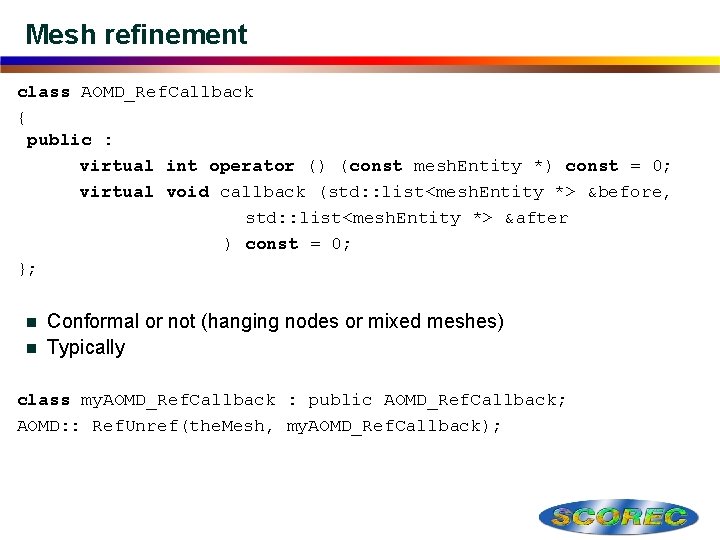 Mesh refinement

class AOMD_RefCallback
{
 public :
 virtual int operator () (const meshEntity *) const = 0;
 virtual void callback (std::list<meshEntity *> &before,
 std::list<meshEntity *> &after
 ) const = 0;
};

■ Conformal or not (hanging nodes or mixed meshes)
■ Typically

class myAOMD_RefCallback : public AOMD_RefCallback;
AOMD:: RefUnref(theMesh, myAOMD_RefCallback);

SCOREC